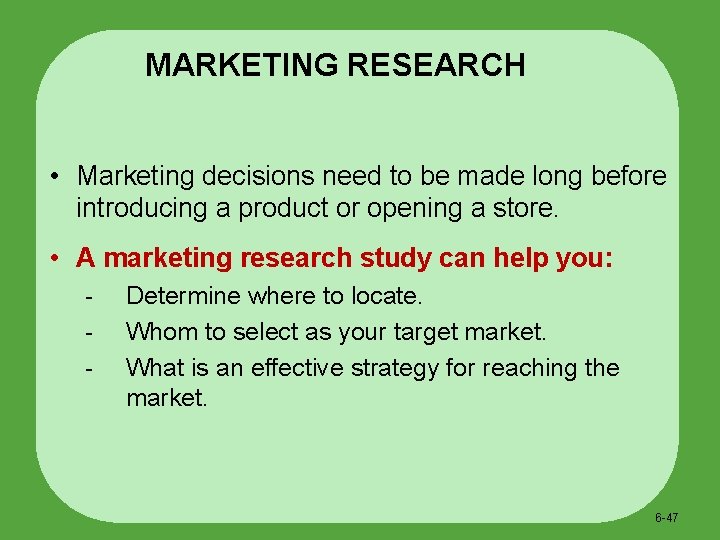 MARKETING RESEARCH

• Marketing decisions need to be made long before introducing a product or opening a store.

• A marketing research study can help you:

- Determine where to locate.
- Whom to select as your target market.
- What is an effective strategy for reaching the market.

6-47